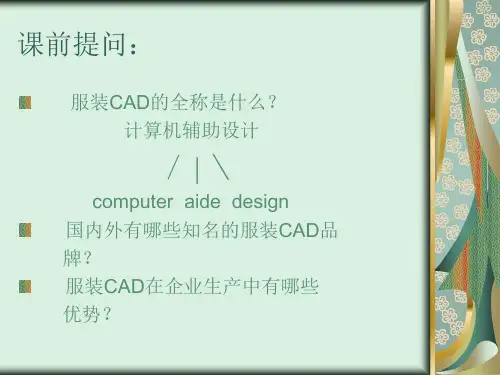 课前提问：

服装CAD的全称是什么？
计算机辅助设计
/ | \
computer aide design

国内外有哪些知名的服装CAD品牌？

服装CAD在企业生产中有哪些优势？